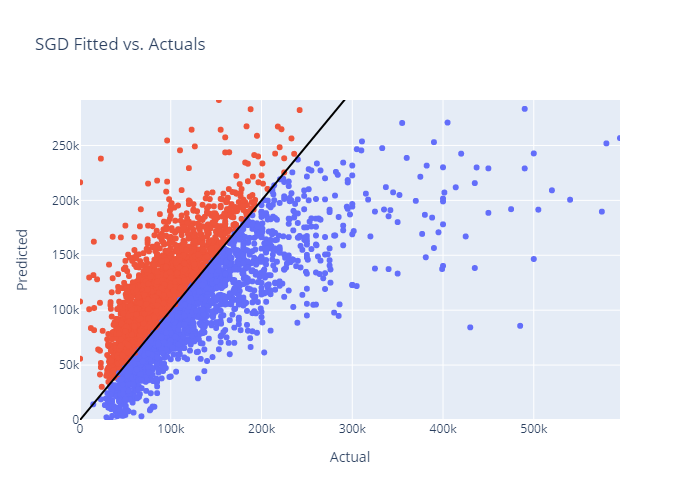 SGD Fitted vs. Actuals

Predicted

250k
200k
150k
100k
50k
0

0
100k
200k
300k
400k
500k

Actual